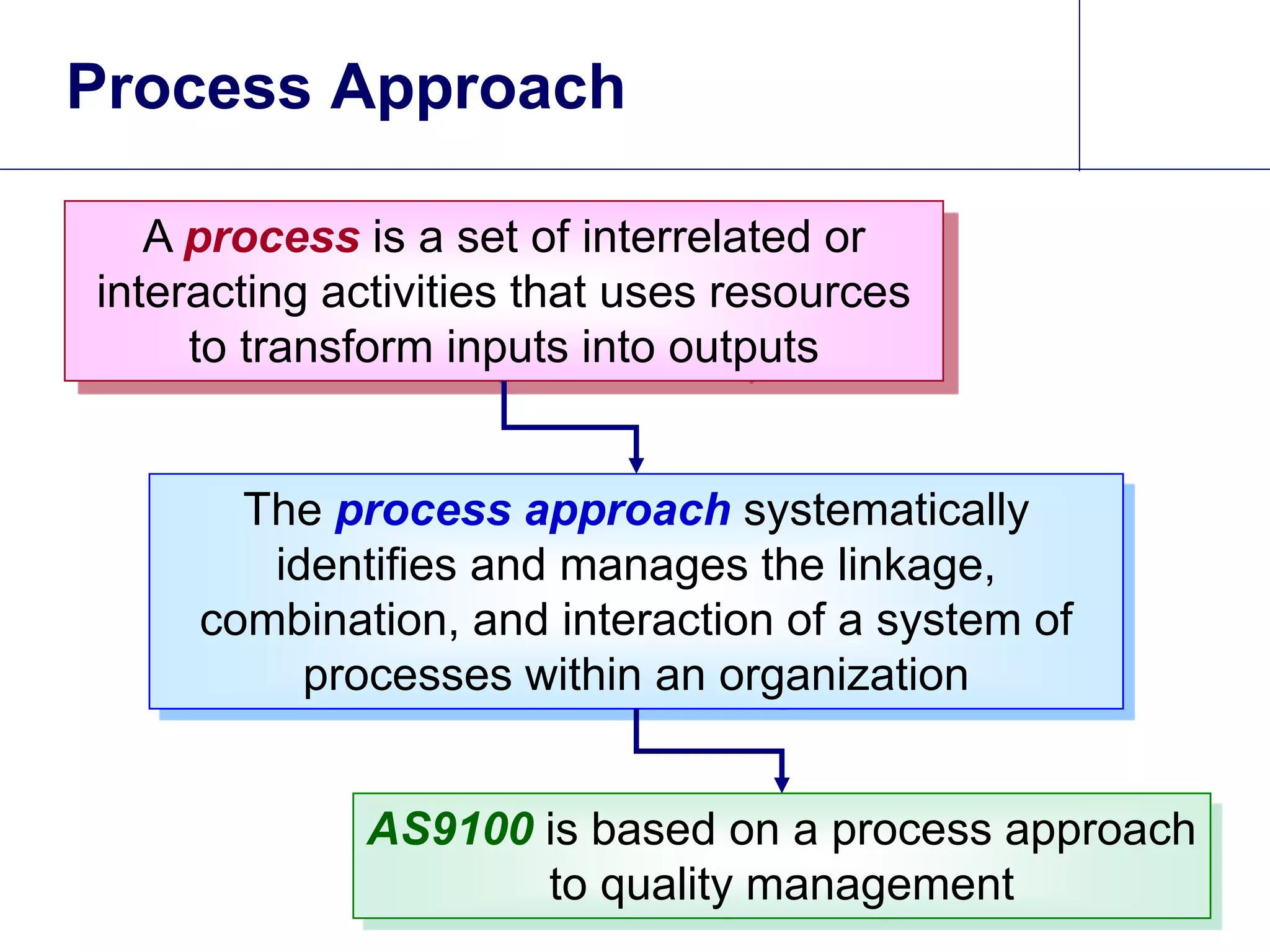 Process Approach

A process is a set of interrelated or interacting activities that uses resources to transform inputs into outputs

The process approach systematically identifies and manages the linkage, combination, and interaction of a system of processes within an organization

AS9100 is based on a process approach to quality management